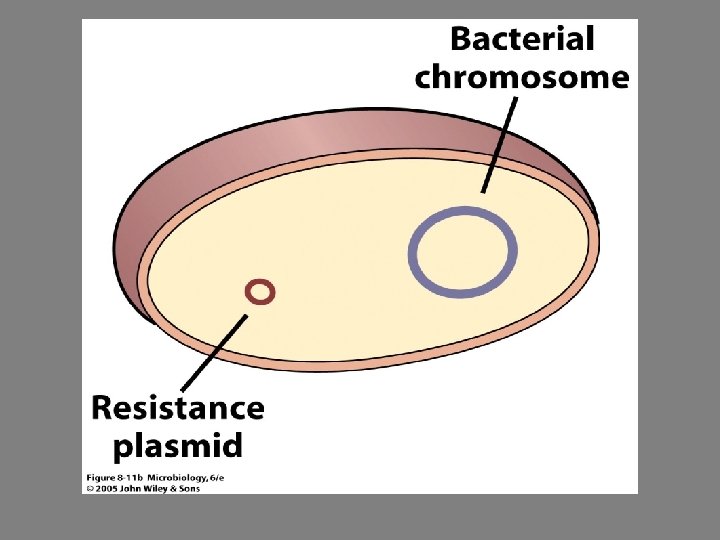 Bacterial chromosome

Resistance plasmid

Figure 8-11b Microbiology, 6/e
© 2005 John Wiley & Sons